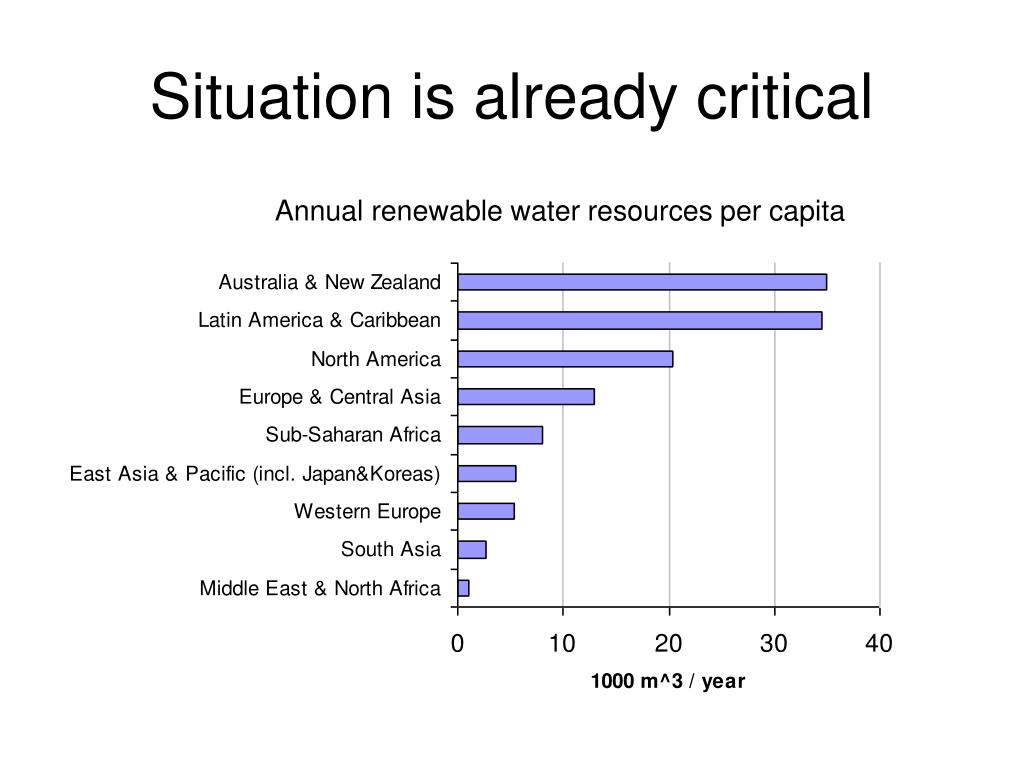 Situation is already critical

Annual renewable water resources per capita

Australia & New Zealand
Latin America & Caribbean
North America
Europe & Central Asia
Sub-Saharan Africa
East Asia & Pacific (incl. Japan&Koreas)
Western Europe
South Asia
Middle East & North Africa

0
10
20
30
40

1000 m^3 / year